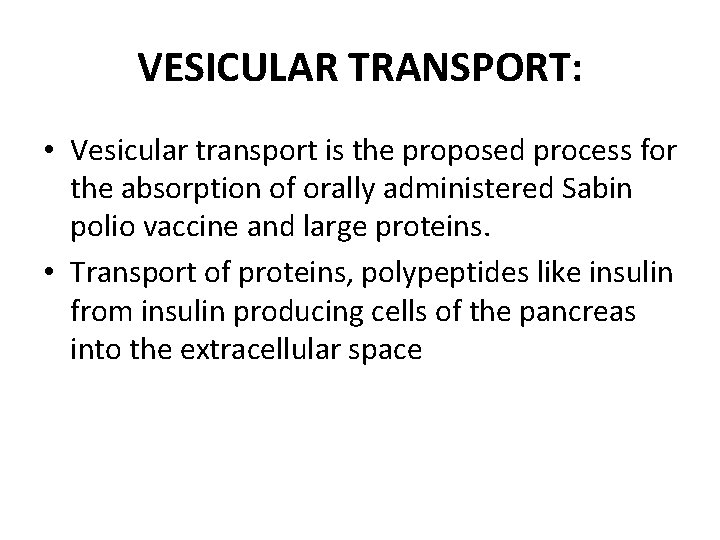 VESICULAR TRANSPORT:

• Vesicular transport is the proposed process for the absorption of orally administered Sabin polio vaccine and large proteins.

• Transport of proteins, polypeptides like insulin from insulin producing cells of the pancreas into the extracellular space